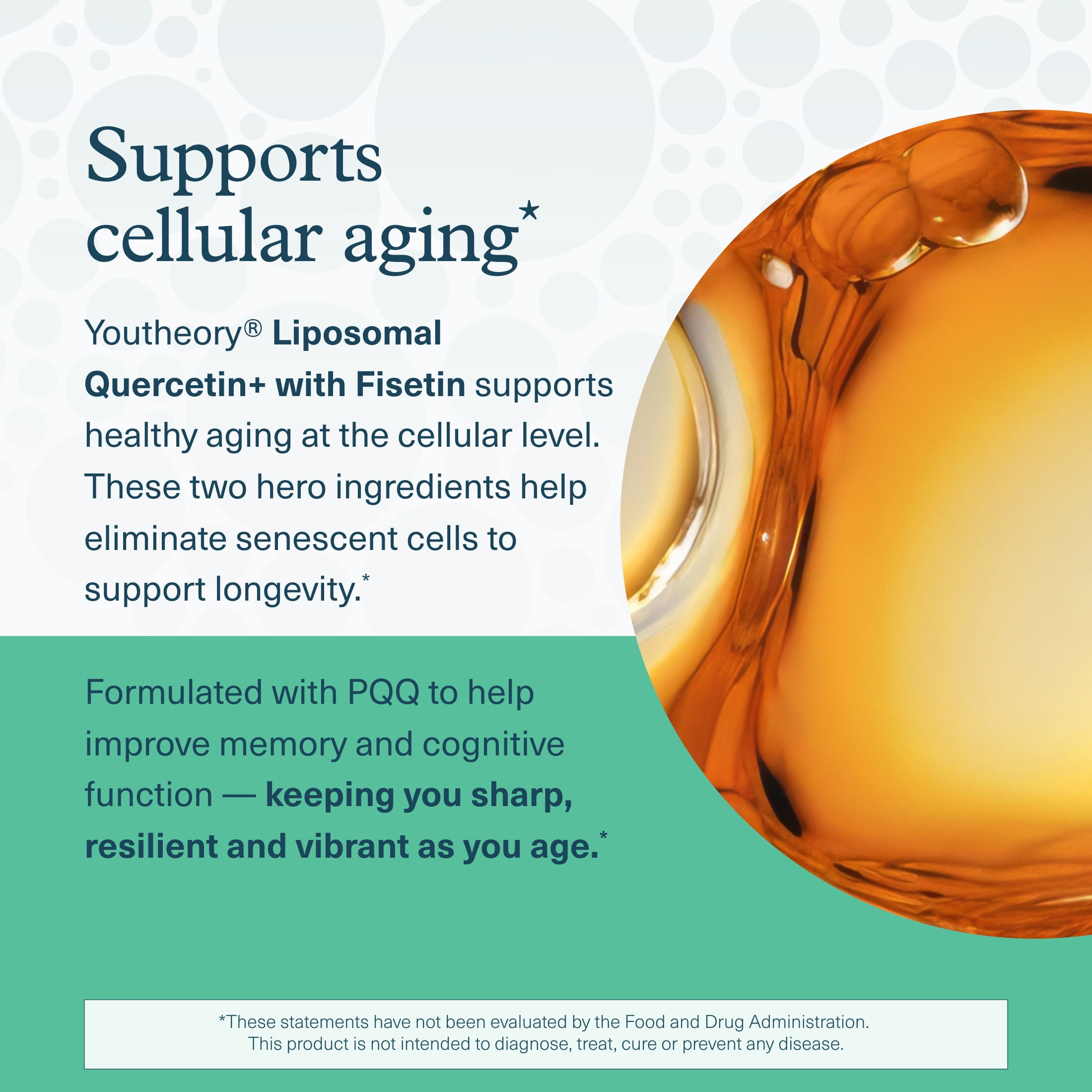 Supports cellular aging*

Youtheory® Liposomal Quercetin+ with Fisetin supports healthy aging at the cellular level. These two hero ingredients help eliminate senescent cells to support longevity.*

Formulated with PQQ to help improve memory and cognitive function — keeping you sharp, resilient and vibrant as you age.*

*These statements have not been evaluated by the Food and Drug Administration. This product is not intended to diagnose, treat, cure or prevent any disease.